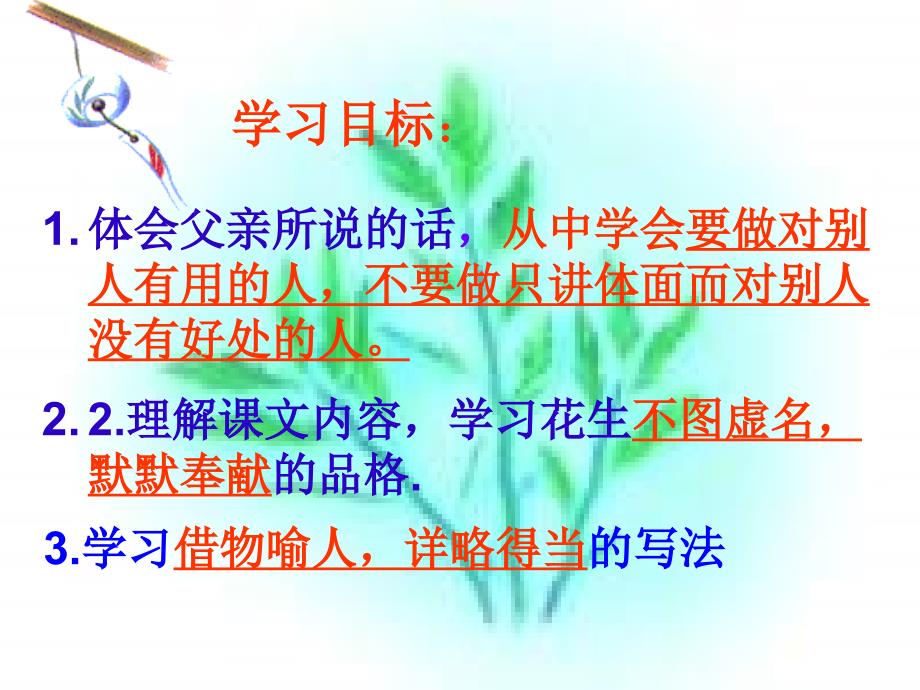 学习目标：

1. 体会父亲所说的话，从中学会要做对别人有用的人，不要做只讲体面而对别人没有好处的人。

2. 2.理解课文内容，学习花生不图虚名，默默奉献的品格.

3.学习借物喻人，详略得当的写法